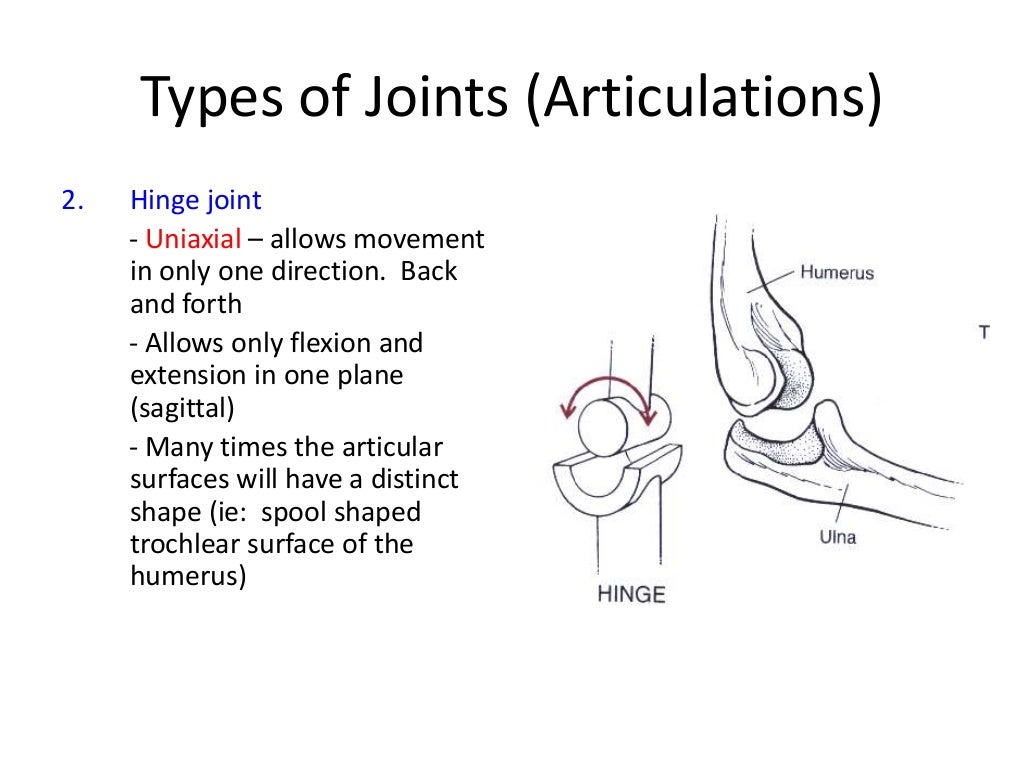 Types of Joints (Articulations)

2. Hinge joint

- Uniaxial – allows movement in only one direction. Back and forth

- Allows only flexion and extension in one plane (sagittal)

- Many times the articular surfaces will have a distinct shape (ie: spool shaped trochlear surface of the humerus)

Humerus

T

Ulna

HINGE